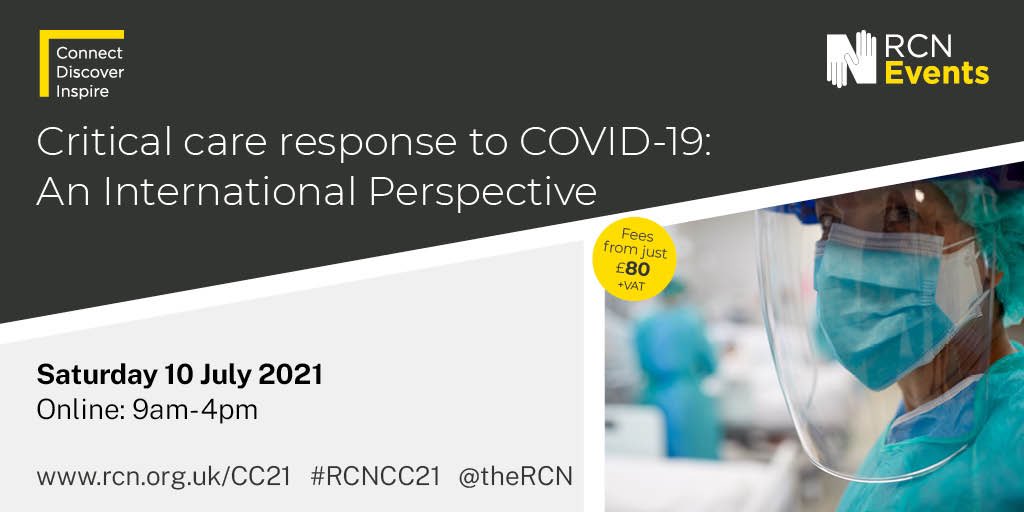 Connect
Discover
Inspire

RCN
Events

Critical care response to COVID-19: An International Perspective

Fees from just £80 +VAT

Saturday 10 July 2021
Online: 9am-4pm

www.rcn.org.uk/CC21 #RCNCC21 @theRCN